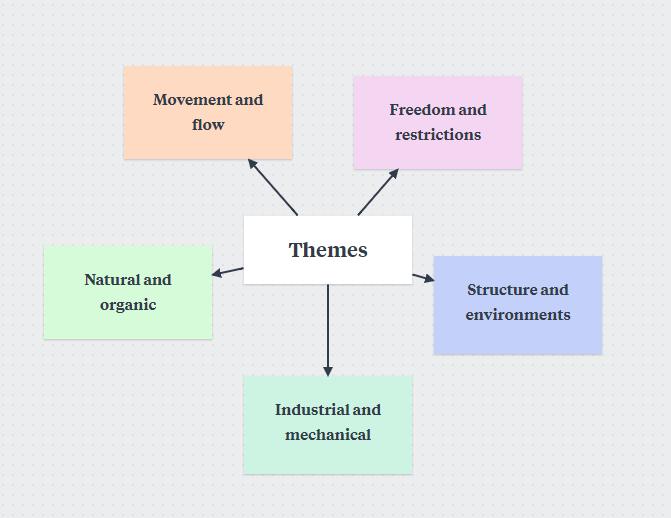 Movement and flow

Freedom and restrictions

Themes

Natural and organic

Structure and environments

Industrial and mechanical